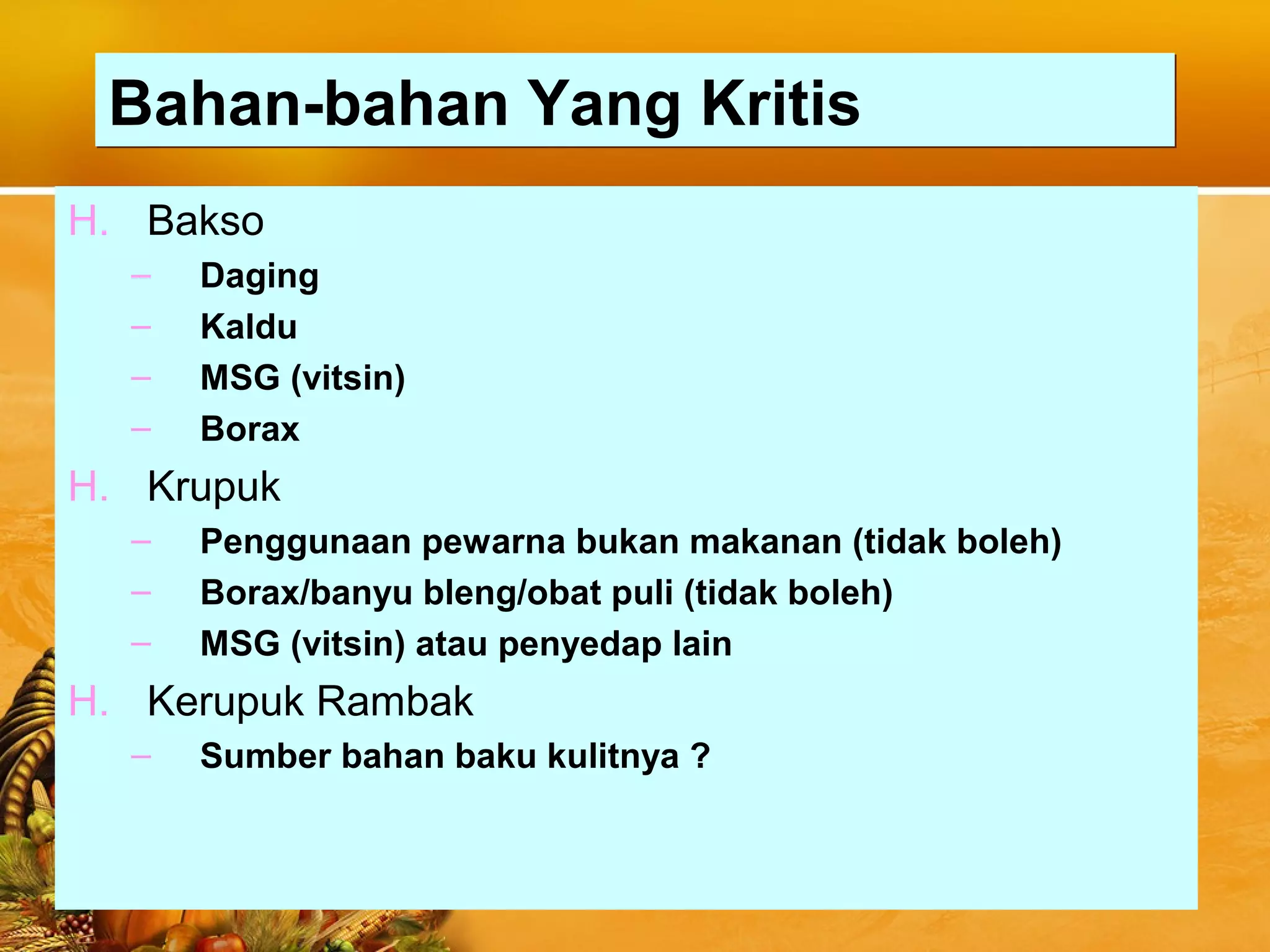 Bahan-bahan Yang Kritis

H. Bakso
– Daging
– Kaldu
– MSG (vitsin)
– Borax

H. Krupuk
– Penggunaan pewarna bukan makanan (tidak boleh)
– Borax/banyu bleng/obat puli (tidak boleh)
– MSG (vitsin) atau penyedap lain

H. Kerupuk Rambak
– Sumber bahan baku kulitnya ?